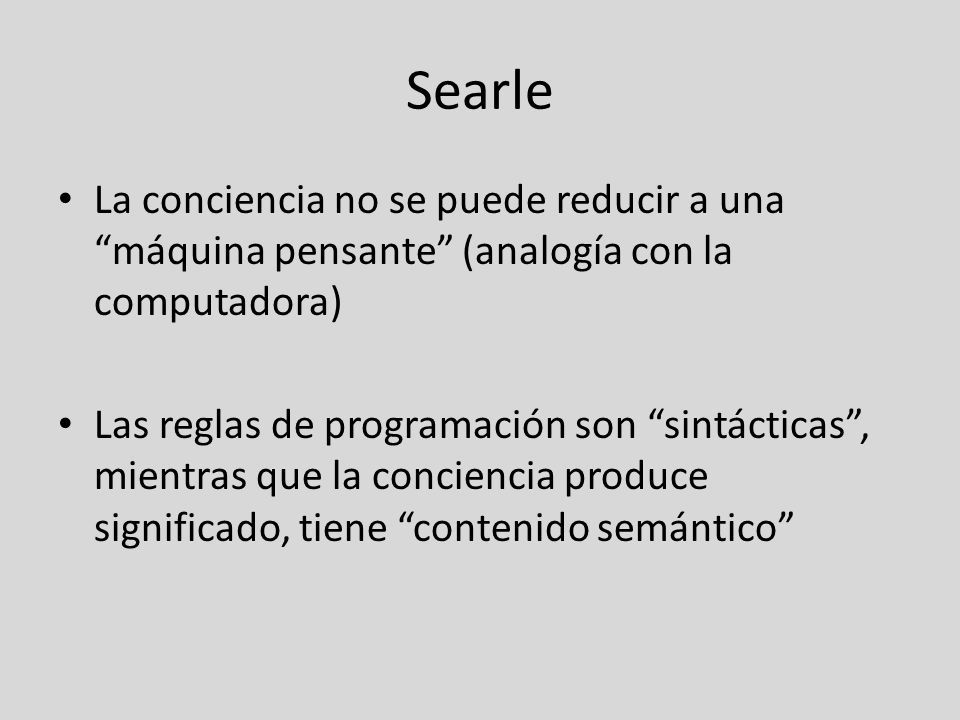 Searle

• La conciencia no se puede reducir a una “máquina pensante” (analogía con la computadora)

• Las reglas de programación son “sintácticas”, mientras que la conciencia produce significado, tiene “contenido semántico”